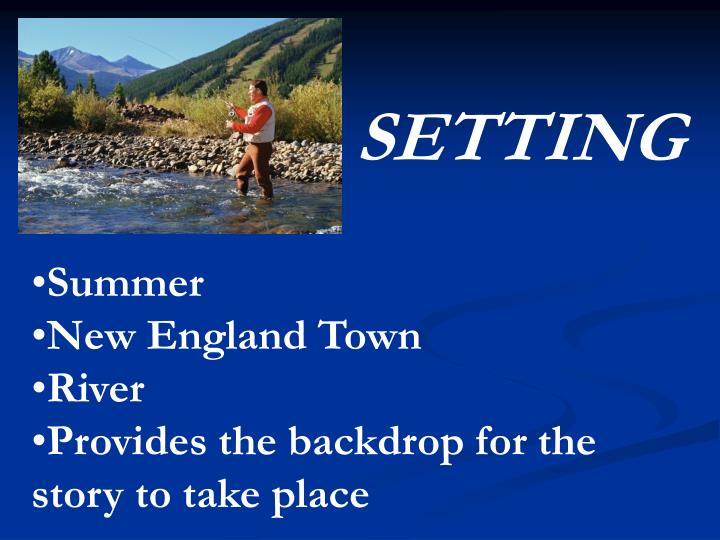 SETTING

•Summer
•New England Town
•River
•Provides the backdrop for the story to take place